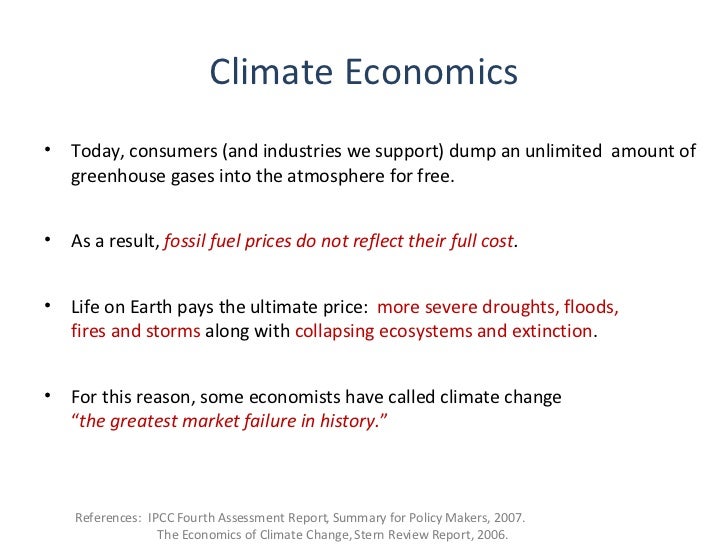 Climate Economics

• Today, consumers (and industries we support) dump an unlimited amount of greenhouse gases into the atmosphere for free.

• As a result, fossil fuel prices do not reflect their full cost.

• Life on Earth pays the ultimate price: more severe droughts, floods, fires and storms along with collapsing ecosystems and extinction.

• For this reason, some economists have called climate change "the greatest market failure in history."

References: IPCC Fourth Assessment Report, Summary for Policy Makers, 2007.
The Economics of Climate Change, Stern Review Report, 2006.